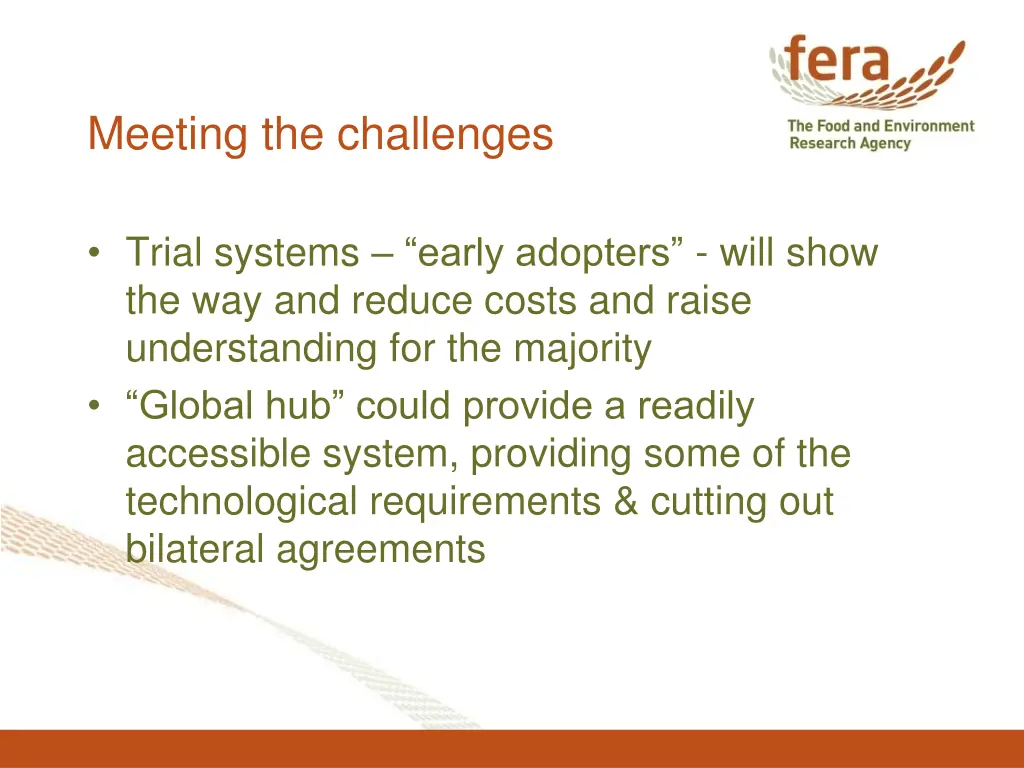 fera
The Food and Environment Research Agency

Meeting the challenges

• Trial systems – “early adopters” - will show the way and reduce costs and raise understanding for the majority
• “Global hub” could provide a readily accessible system, providing some of the technological requirements & cutting out bilateral agreements